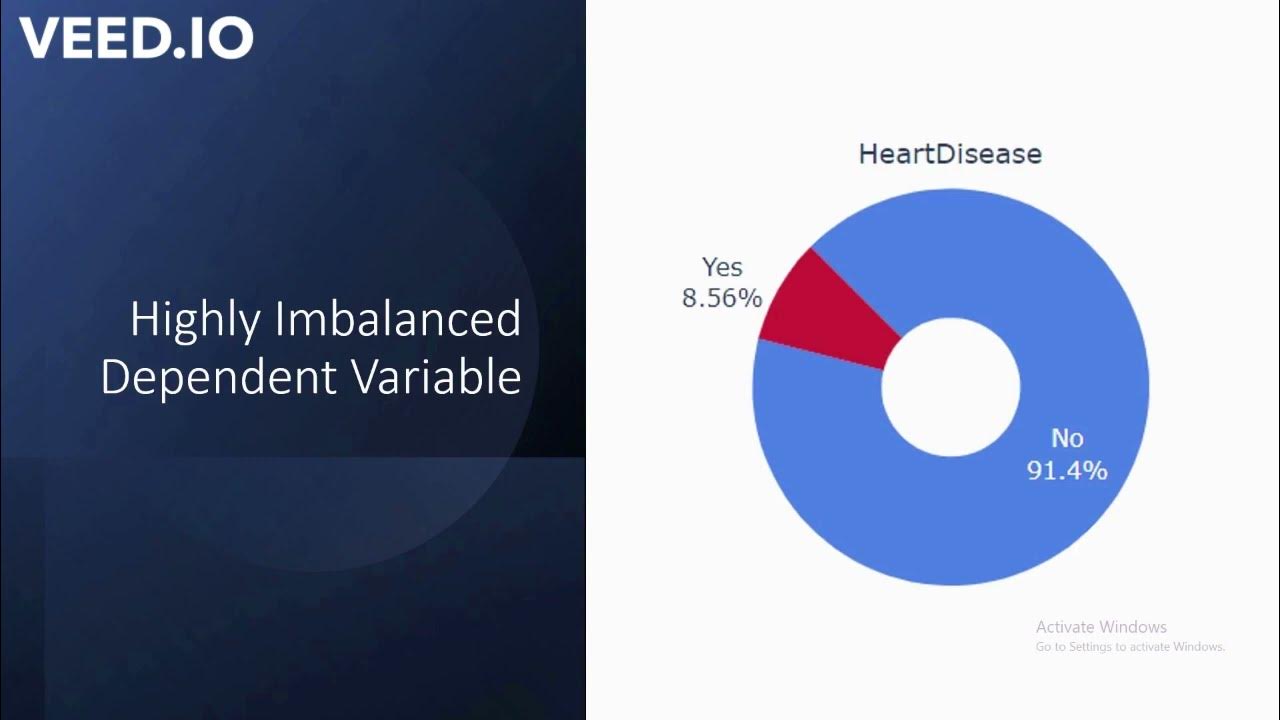 VEED.IO

Highly Imbalanced Dependent Variable

HeartDisease

Yes
8.56%

No
91.4%

Activate Windows
Go to Settings to activate Windows.